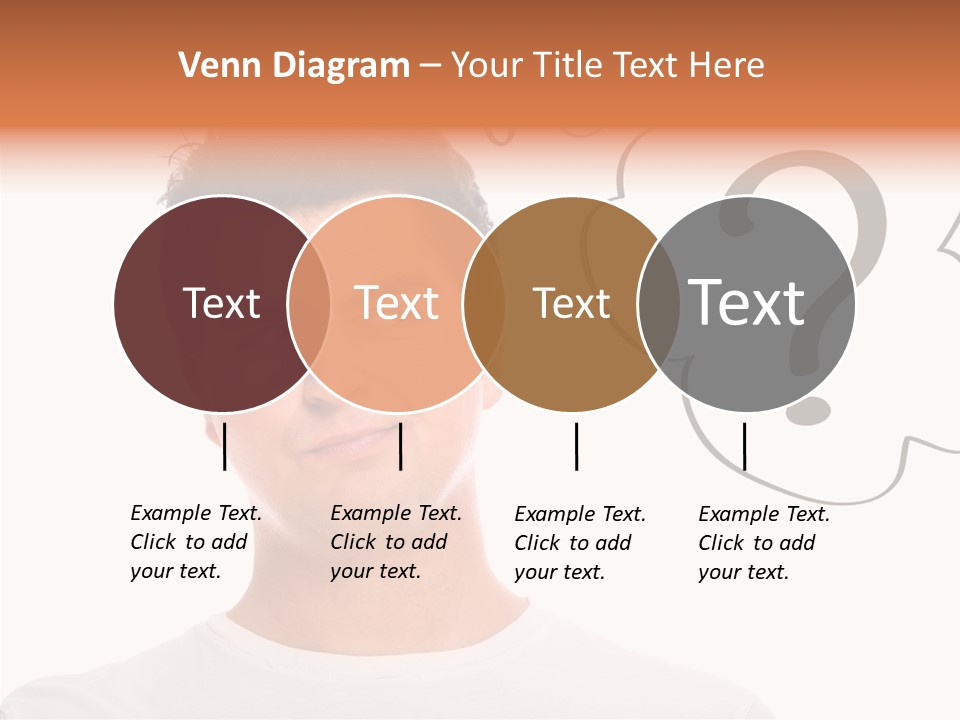 Venn Diagram – Your Title Text Here

Text

Text

Text

Text

Example Text. Click to add your text.

Example Text. Click to add your text.

Example Text. Click to add your text.

Example Text. Click to add your text.